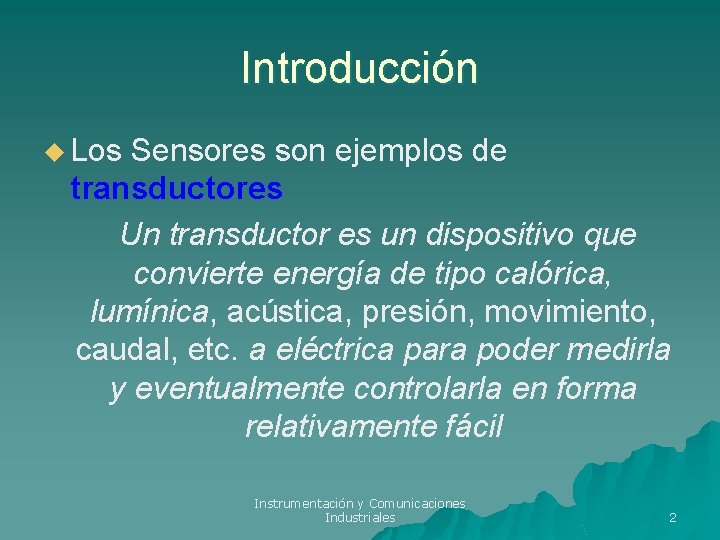 Introducción

Los Sensores son ejemplos de transductores

Un transductor es un dispositivo que convierte energía de tipo calórica, lumínica, acústica, presión, movimiento, caudal, etc. a eléctrica para poder medirla y eventualmente controlarla en forma relativamente fácil

Instrumentación y Comunicaciones Industriales

2